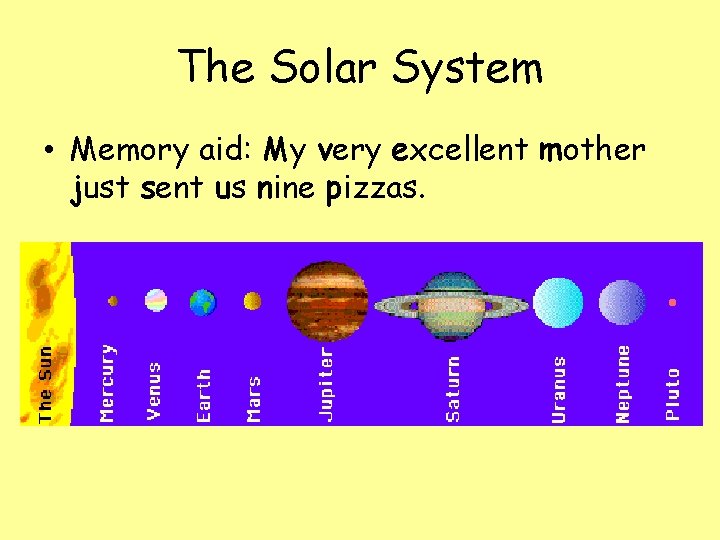 The Solar System

• Memory aid: My very excellent mother just sent us nine pizzas.

The Sun
Mercury
Venus
Earth
Mars
Jupiter
Saturn
Uranus
Neptune
Pluto